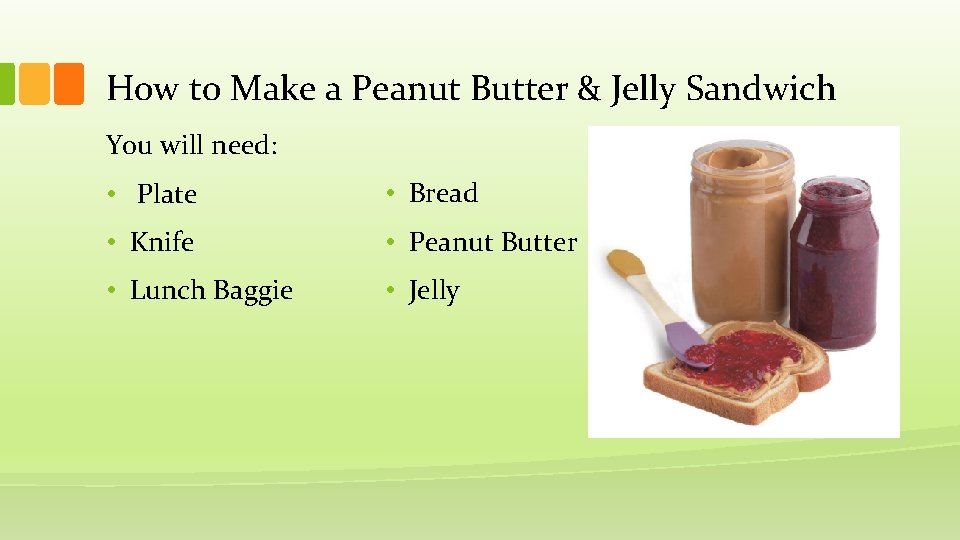 How to Make a Peanut Butter & Jelly Sandwich

You will need:

• Plate
• Knife
• Lunch Baggie

• Bread
• Peanut Butter
• Jelly